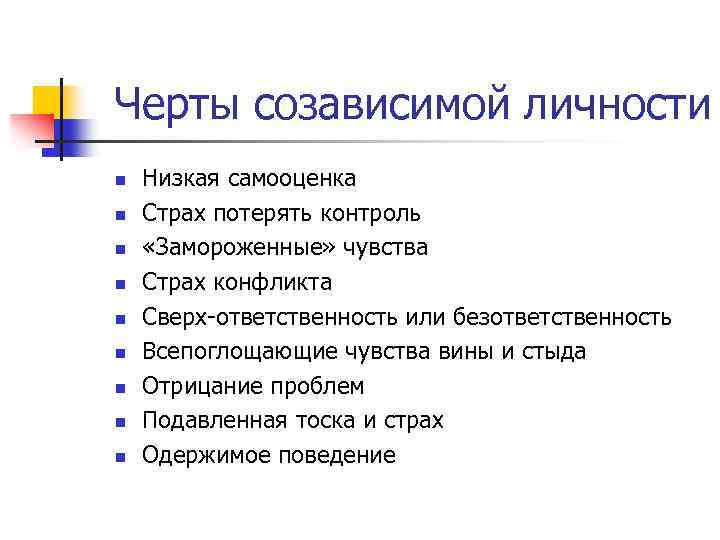 Черты созависимой личности

- Низкая самооценка
- Страх потерять контроль
- «Замороженные» чувства
- Страх конфликта
- Сверх-ответственность или безответственность
- Всепоглощающие чувства вины и стыда
- Отрицание проблем
- Подавленная тоска и страх
- Одержимое поведение